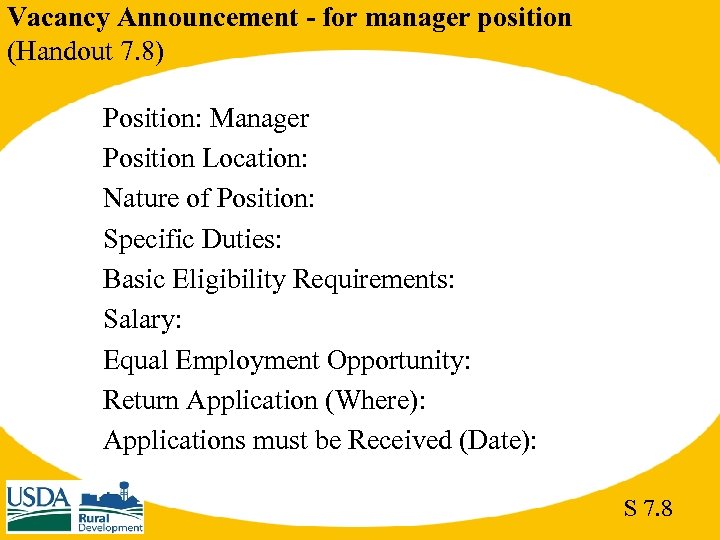 Vacancy Announcement - for manager position
(Handout 7.8)

Position: Manager
Position Location:
Nature of Position:
Specific Duties:
Basic Eligibility Requirements:
Salary:
Equal Employment Opportunity:
Return Application (Where):
Applications must be Received (Date):

USDA
Rural Development

S 7.8